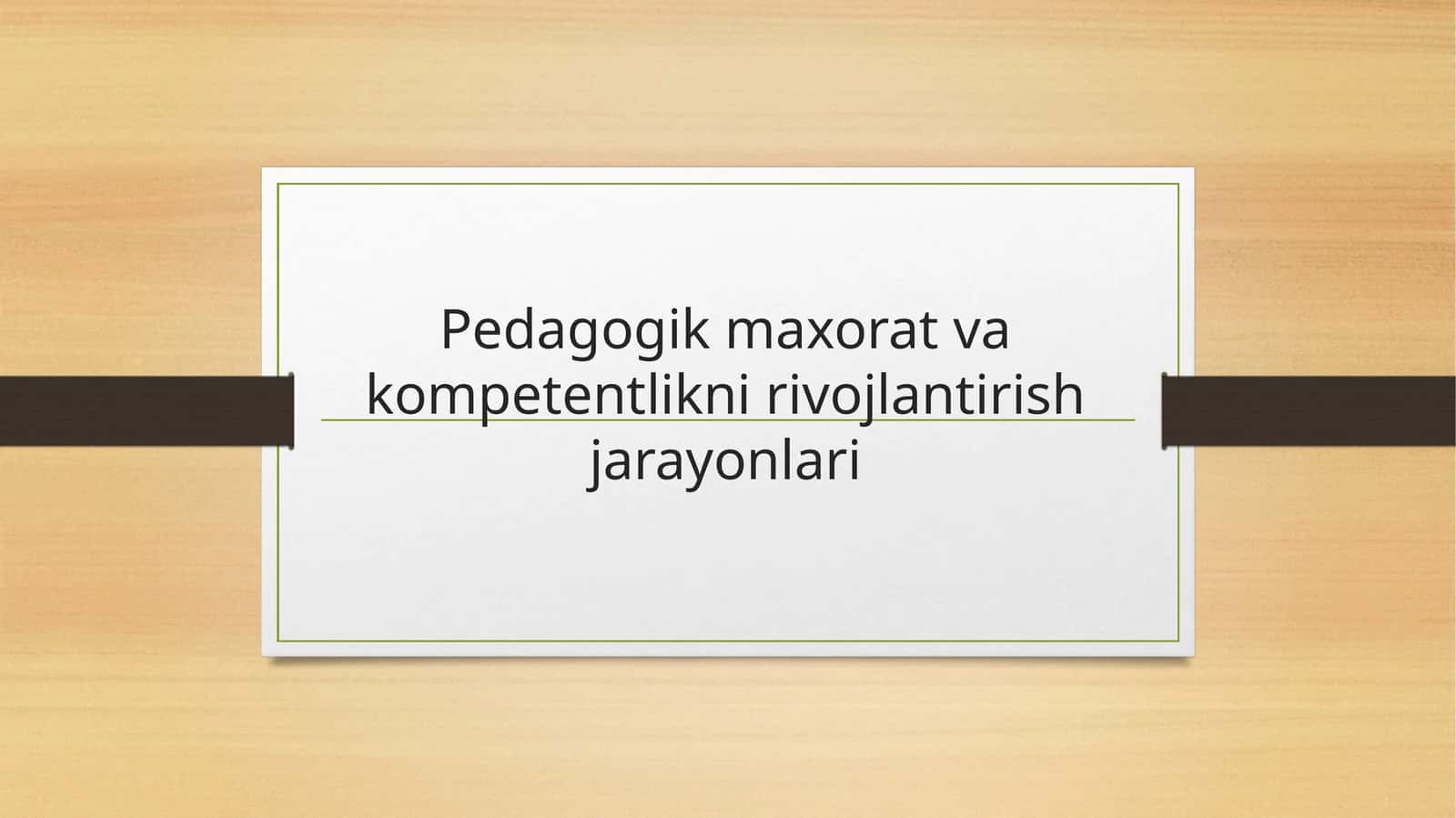 Pedagogik maxorat va kompetentlikni rivojlantirish jarayonlari